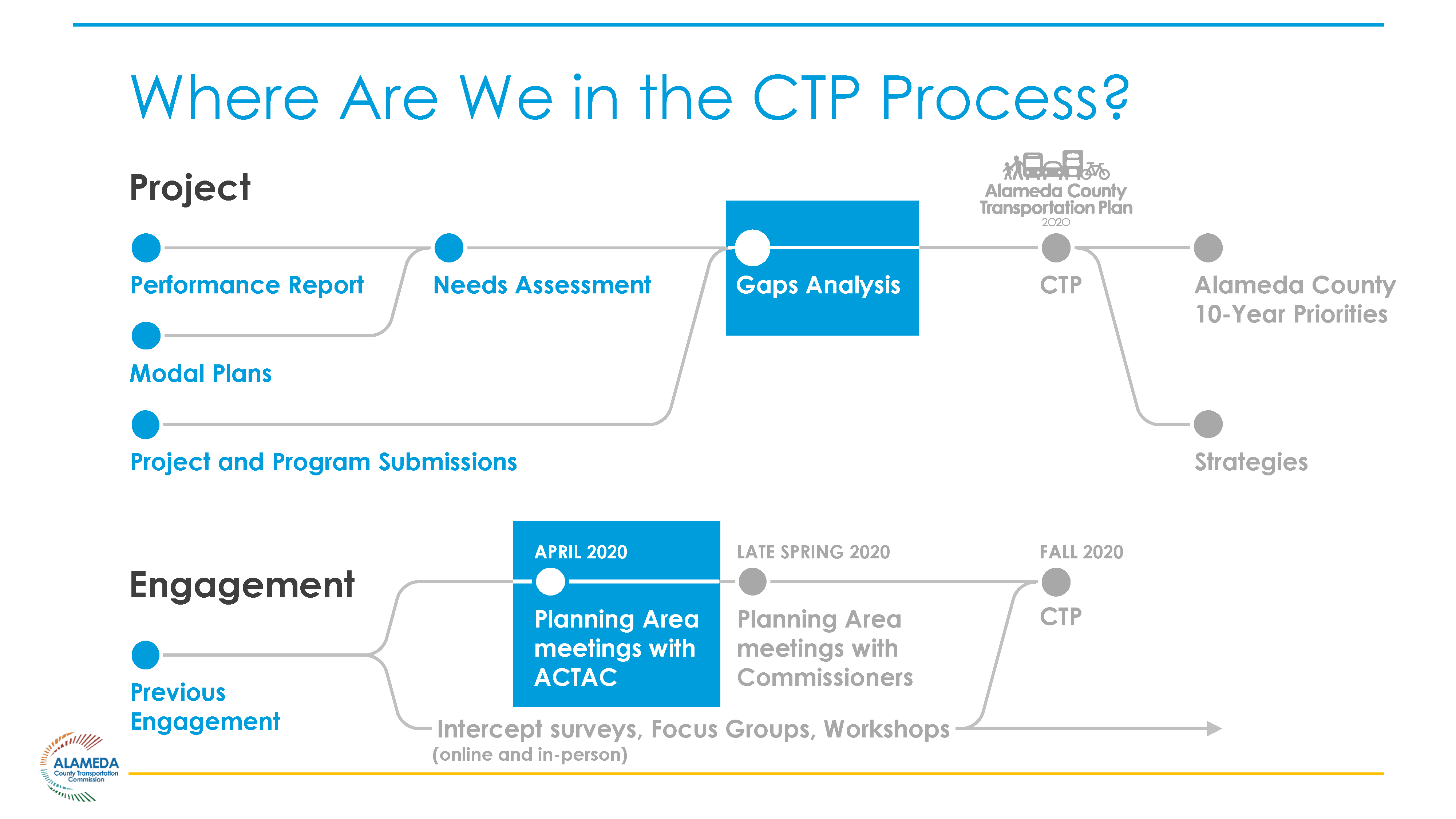 Where Are We in the CTP Process?

Project

Performance Report

Modal Plans

Project and Program Submissions

Needs Assessment

Gaps Analysis

Alameda County Transportation Plan 2020

CTP

Alameda County 10-Year Priorities

Strategies

Engagement

Previous Engagement

APRIL 2020

Planning Area meetings with ACTAC

LATE SPRING 2020

Planning Area meetings with Commissioners

FALL 2020

CTP

Intercept surveys, Focus Groups, Workshops
(online and in-person)

ALAMEDA County Transportation Commission